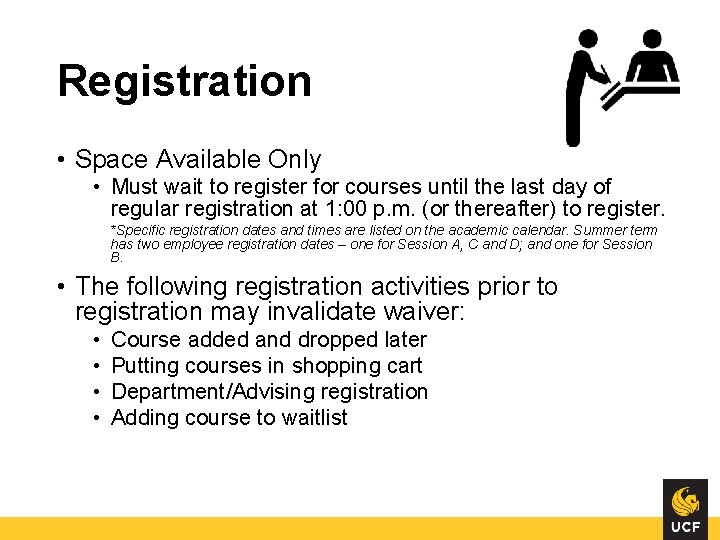 Registration

• Space Available Only
  • Must wait to register for courses until the last day of regular registration at 1:00 p.m. (or thereafter) to register.
  *Specific registration dates and times are listed on the academic calendar. Summer term has two employee registration dates – one for Session A, C and D; and one for Session B.

• The following registration activities prior to registration may invalidate waiver:
  • Course added and dropped later
  • Putting courses in shopping cart
  • Department/Advising registration
  • Adding course to waitlist

UCF